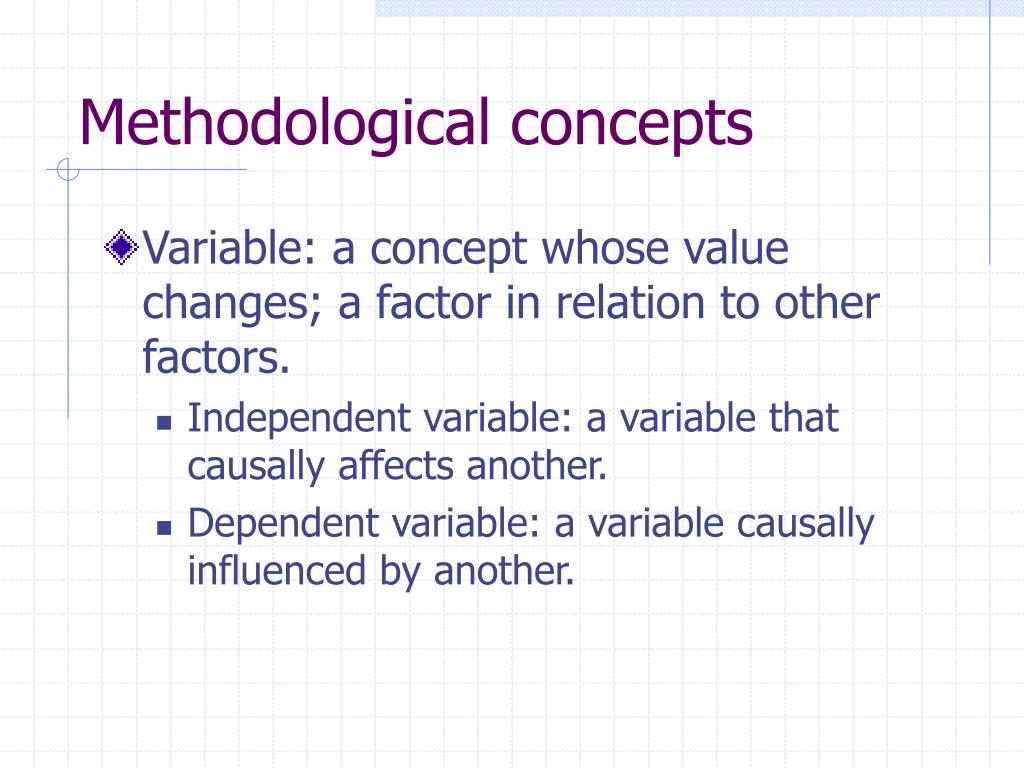 Methodological concepts

Variable: a concept whose value changes; a factor in relation to other factors.

Independent variable: a variable that causally affects another.

Dependent variable: a variable causally influenced by another.